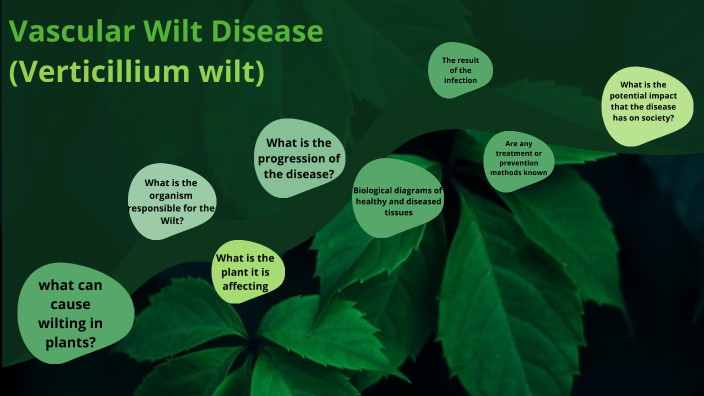 Vascular Wilt Disease (Verticillium wilt)

what can cause wilting in plants?

What is the organism responsible for the Wilt?

What is the plant it is affecting

What is the progression of the disease?

Biological diagrams of healthy and diseased tissues

The result of the infection

Are any treatment or prevention methods known

What is the potential impact that the disease has on society?